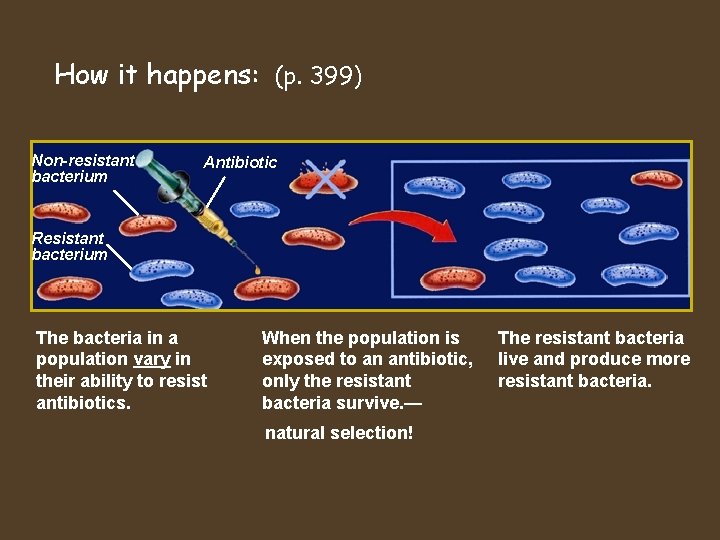 How it happens: (p. 399)

Non-resistant bacterium

Antibiotic

Resistant bacterium

The bacteria in a population vary in their ability to resist antibiotics.

When the population is exposed to an antibiotic, only the resistant bacteria survive.—

natural selection!

The resistant bacteria live and produce more resistant bacteria.